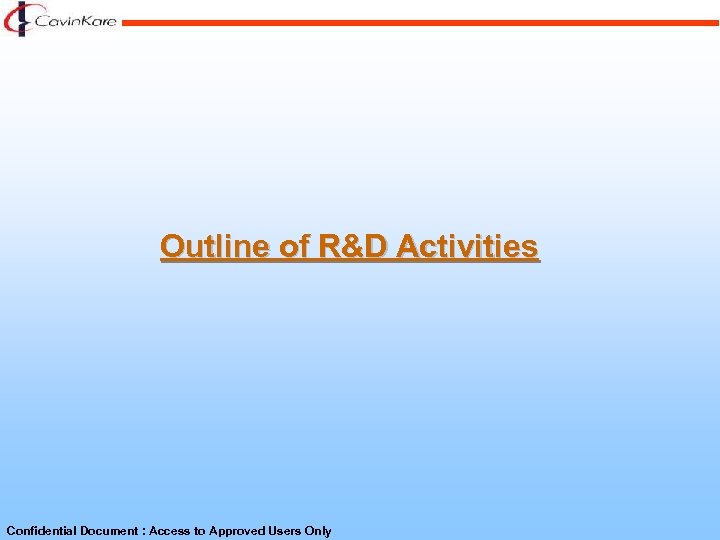 CavinKare

Outline of R&D Activities

Confidential Document : Access to Approved Users Only